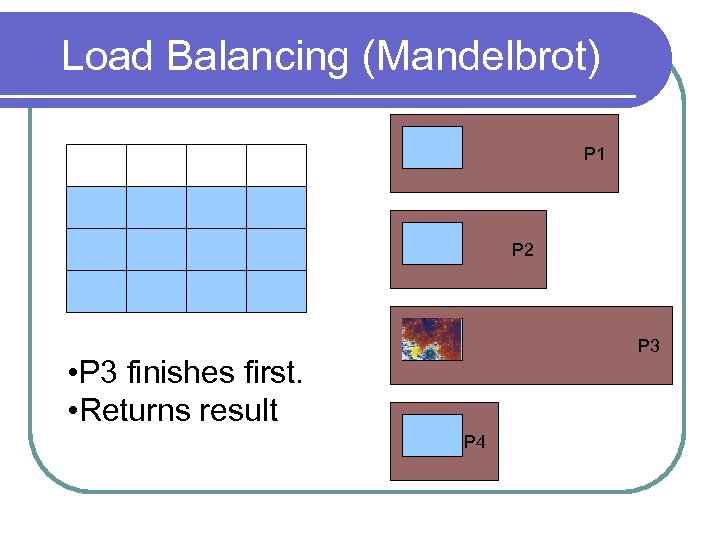 Load Balancing (Mandelbrot)

P1

P2

P3

P4

•P3 finishes first.
•Returns result